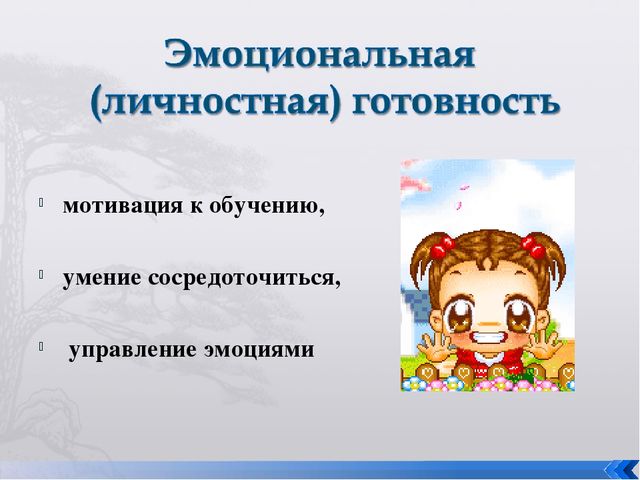 Эмоциональная (личностная) готовность

мотивация к обучению,

умение сосредоточиться,

управление эмоциями